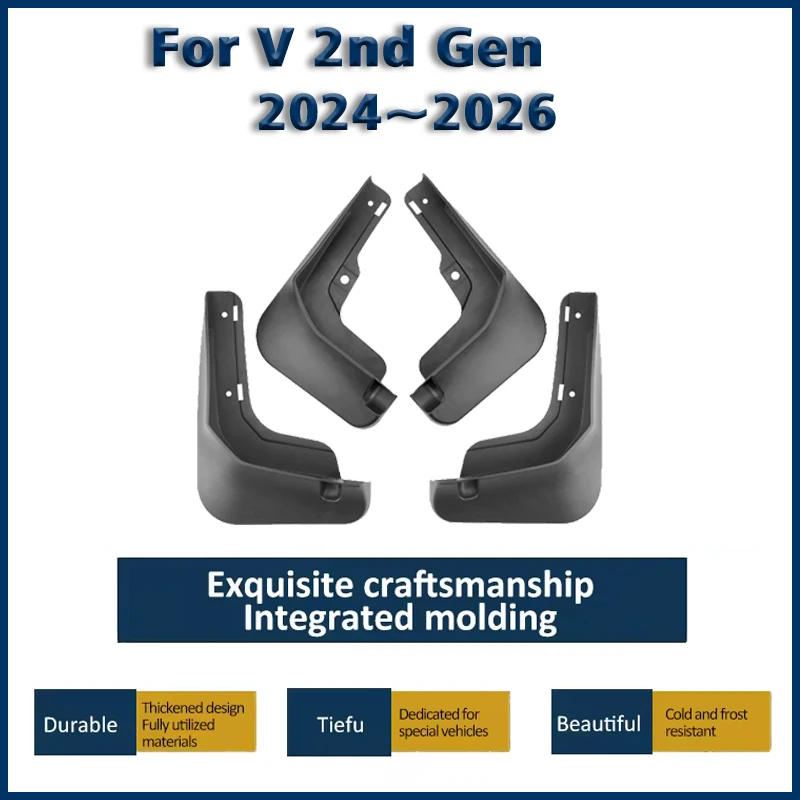 For V 2nd Gen
2024～2026

Exquisite craftsmanship
Integrated molding

Durable
Thickened design
Fully utilized materials

Tiefu
Dedicated for special vehicles

Beautiful
Cold and frost resistant